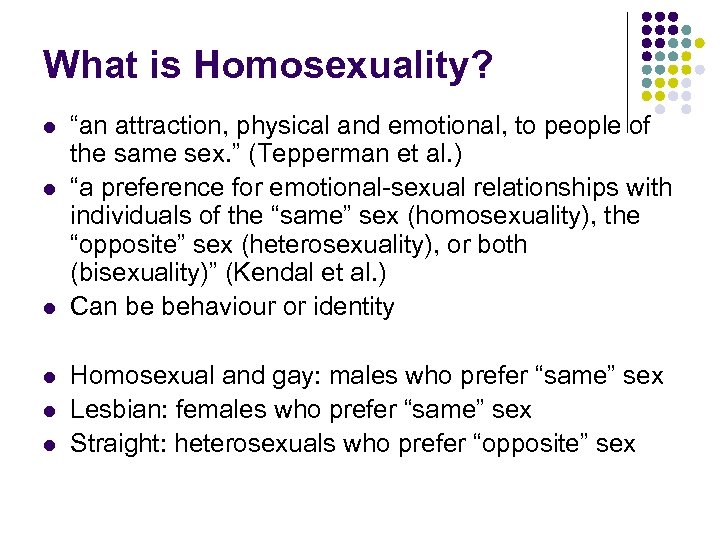 What is Homosexuality?

- “an attraction, physical and emotional, to people of the same sex.” (Tepperman et al.)
- “a preference for emotional-sexual relationships with individuals of the “same” sex (homosexuality), the “opposite” sex (heterosexuality), or both (bisexuality)” (Kendal et al.)
- Can be behaviour or identity

- Homosexual and gay: males who prefer “same” sex
- Lesbian: females who prefer “same” sex
- Straight: heterosexuals who prefer “opposite” sex